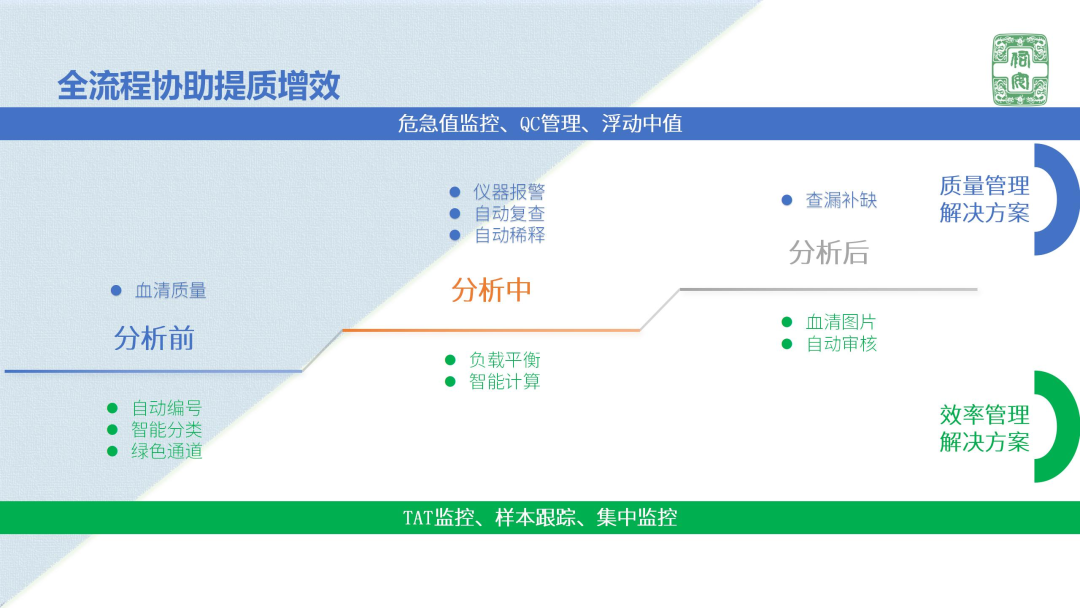 全流程协助提质增效

危急值监控、QC管理、浮动中值

● 血清质量

分析前

● 自动编号
● 智能分类
● 绿色通道

● 仪器报警
● 自动复查
● 自动稀释

分析中

● 负载平衡
● 智能计算

● 查漏补缺

分析后

● 血清图片
● 自动审核

质量管理
解决方案

效率管理
解决方案

TAT监控、样本跟踪、集中监控